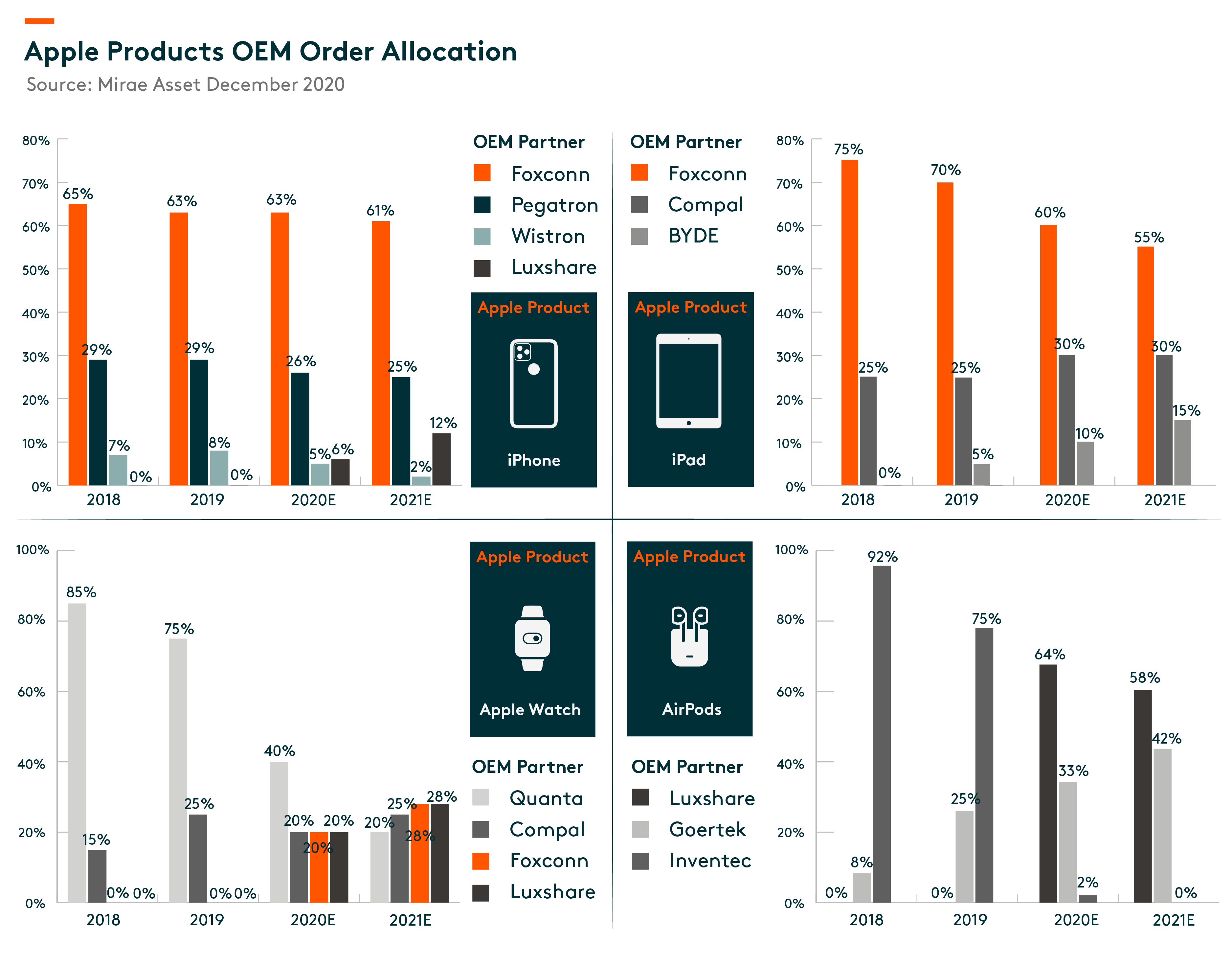 Apple Products OEM Order Allocation

Source: Mirae Asset December 2020

80%
70%
60%
50%
40%
30%
20%
10%
0%

65% 29% 7% 0%
63% 29% 8% 0%
63% 26% 5% 6%
61% 25% 2% 12%

2018 2019 2020E 2021E

OEM Partner
Foxconn
Pegatron
Wistron
Luxshare

Apple Product
iPhone

OEM Partner
Foxconn
Compal
BYDE

Apple Product
iPad

80%
70%
60%
50%
40%
30%
20%
10%
0%

75% 25% 0%
70% 25% 5%
60% 30% 10%
55% 30% 15%

2018 2019 2020E 2021E

100%
80%
60%
40%
20%
0%

85% 15% 0% 0%
75% 25% 0% 0%
40% 20% 20% 20%
20% 25% 28% 28%

2018 2019 2020E 2021E

Apple Product
Apple Watch

OEM Partner
Quanta
Compal
Foxconn
Luxshare

Apple Product
AirPods

OEM Partner
Luxshare
Goertek
Inventec

100%
80%
60%
40%
20%
0%

0% 8% 92%
0% 25% 75%
64% 33% 2%
58% 42% 0%

2018 2019 2020E 2021E